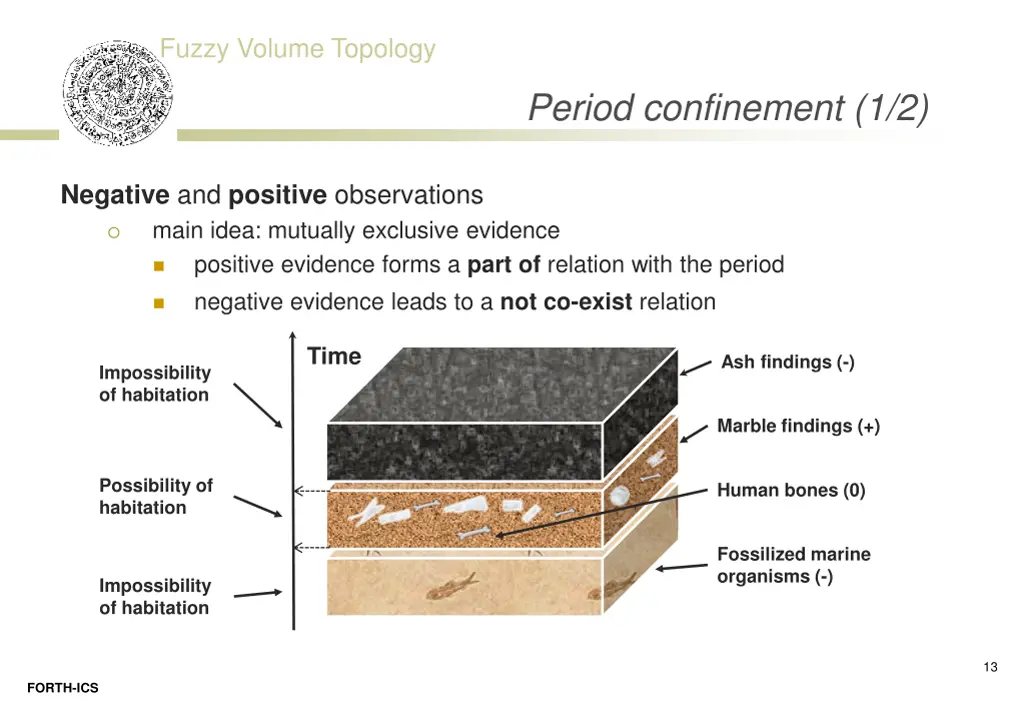 Fuzzy Volume Topology

Period confinement (1/2)

Negative and positive observations

main idea: mutually exclusive evidence

positive evidence forms a part of relation with the period

negative evidence leads to a not co-exist relation

Time

Impossibility of habitation

Possibility of habitation

Impossibility of habitation

Ash findings (-)

Marble findings (+)

Human bones (0)

Fossilized marine organisms (-)

13

FORTH-ICS